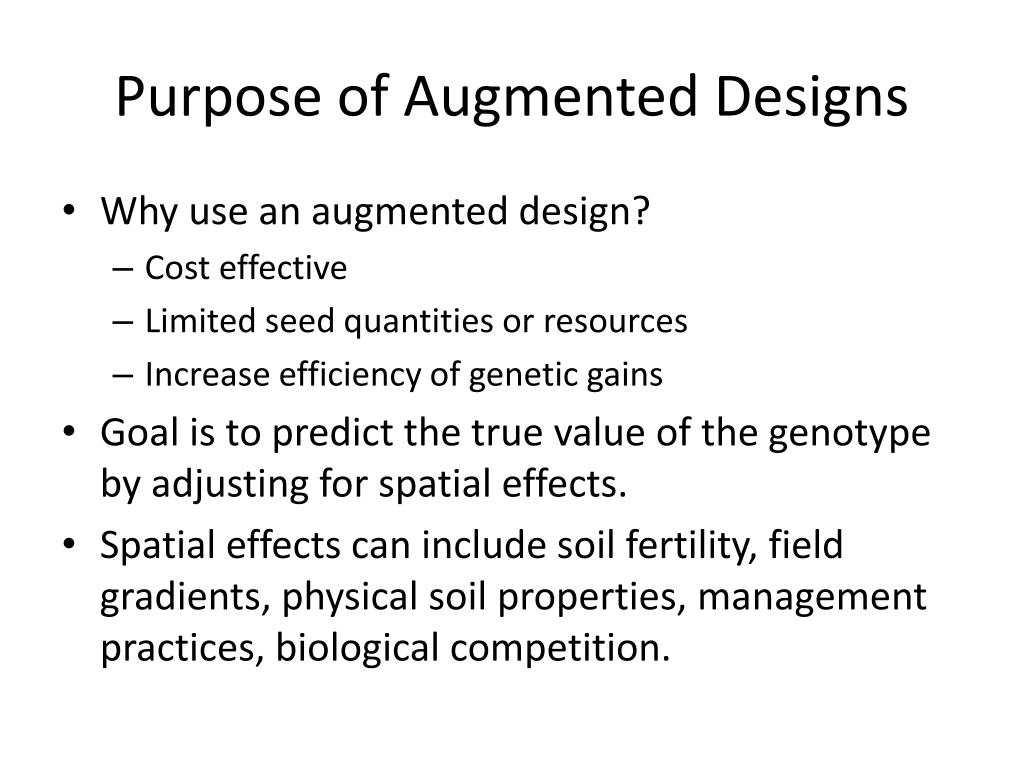 Purpose of Augmented Designs

• Why use an augmented design?
– Cost effective
– Limited seed quantities or resources
– Increase efficiency of genetic gains
• Goal is to predict the true value of the genotype by adjusting for spatial effects.
• Spatial effects can include soil fertility, field gradients, physical soil properties, management practices, biological competition.